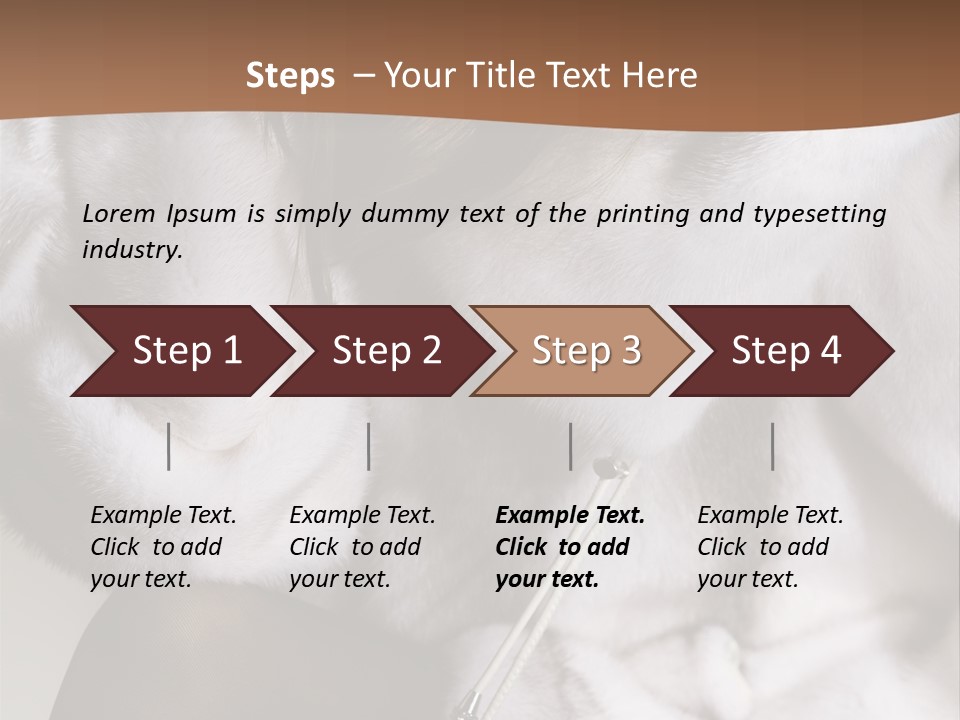 Steps – Your Title Text Here

Lorem Ipsum is simply dummy text of the printing and typesetting industry.

Step 1

Step 2

Step 3

Step 4

Example Text. Click to add your text.

Example Text. Click to add your text.

Example Text. Click to add your text.

Example Text. Click to add your text.